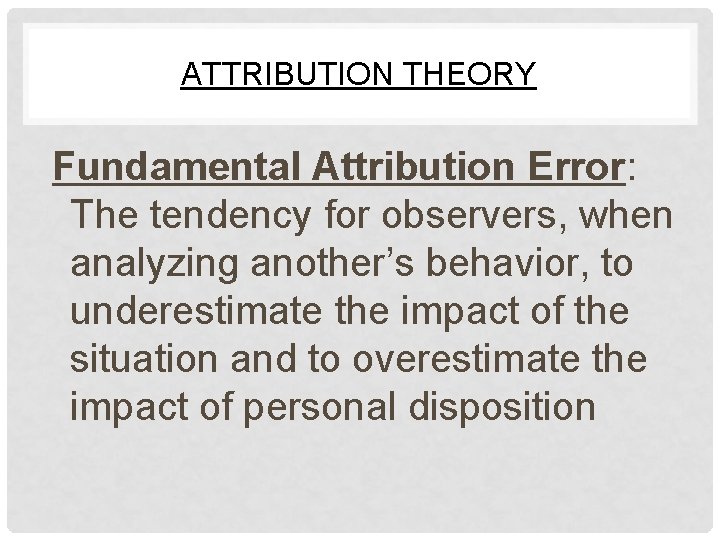 ATTRIBUTION THEORY

Fundamental Attribution Error: The tendency for observers, when analyzing another's behavior, to underestimate the impact of the situation and to overestimate the impact of personal disposition